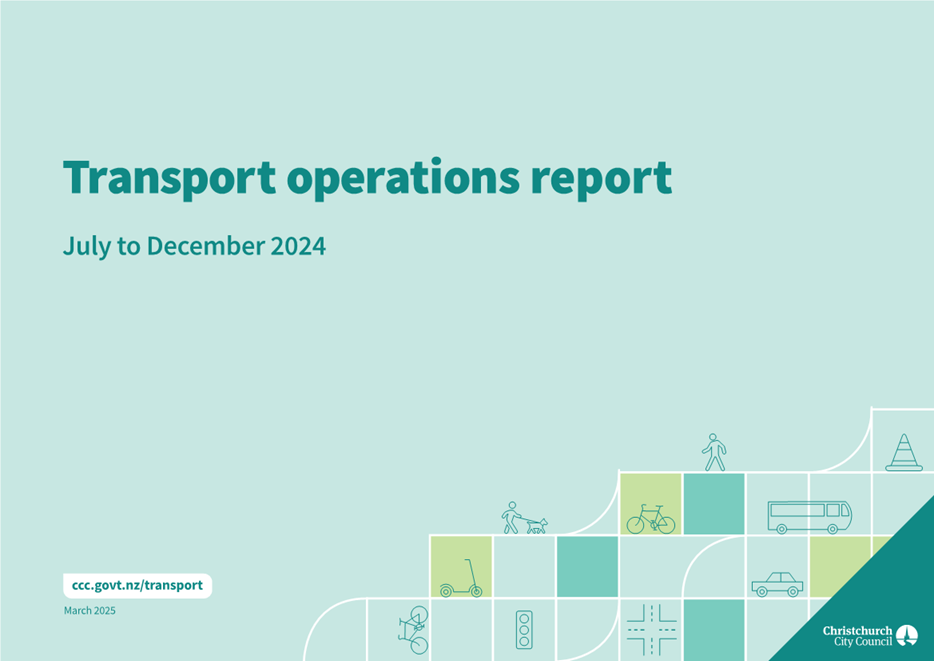 Transport operations report

July to December 2024

ccc.govt.nz/transport

March 2025

Christchurch City Council